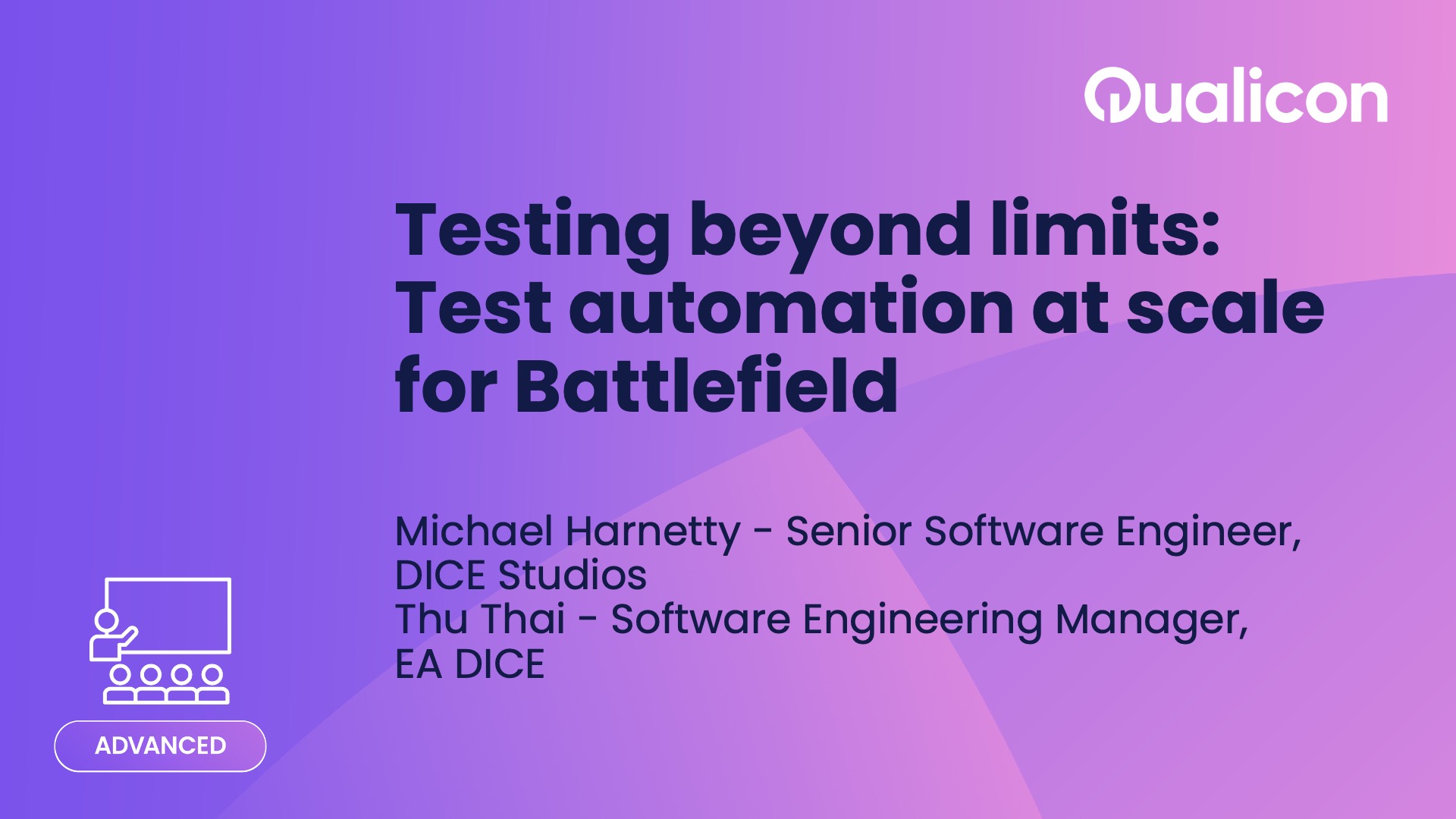 Qualicon

Testing beyond limits: Test automation at scale for Battlefield

Michael Harnetty - Senior Software Engineer, DICE Studios
Thu Thai - Software Engineering Manager, EA DICE

ADVANCED